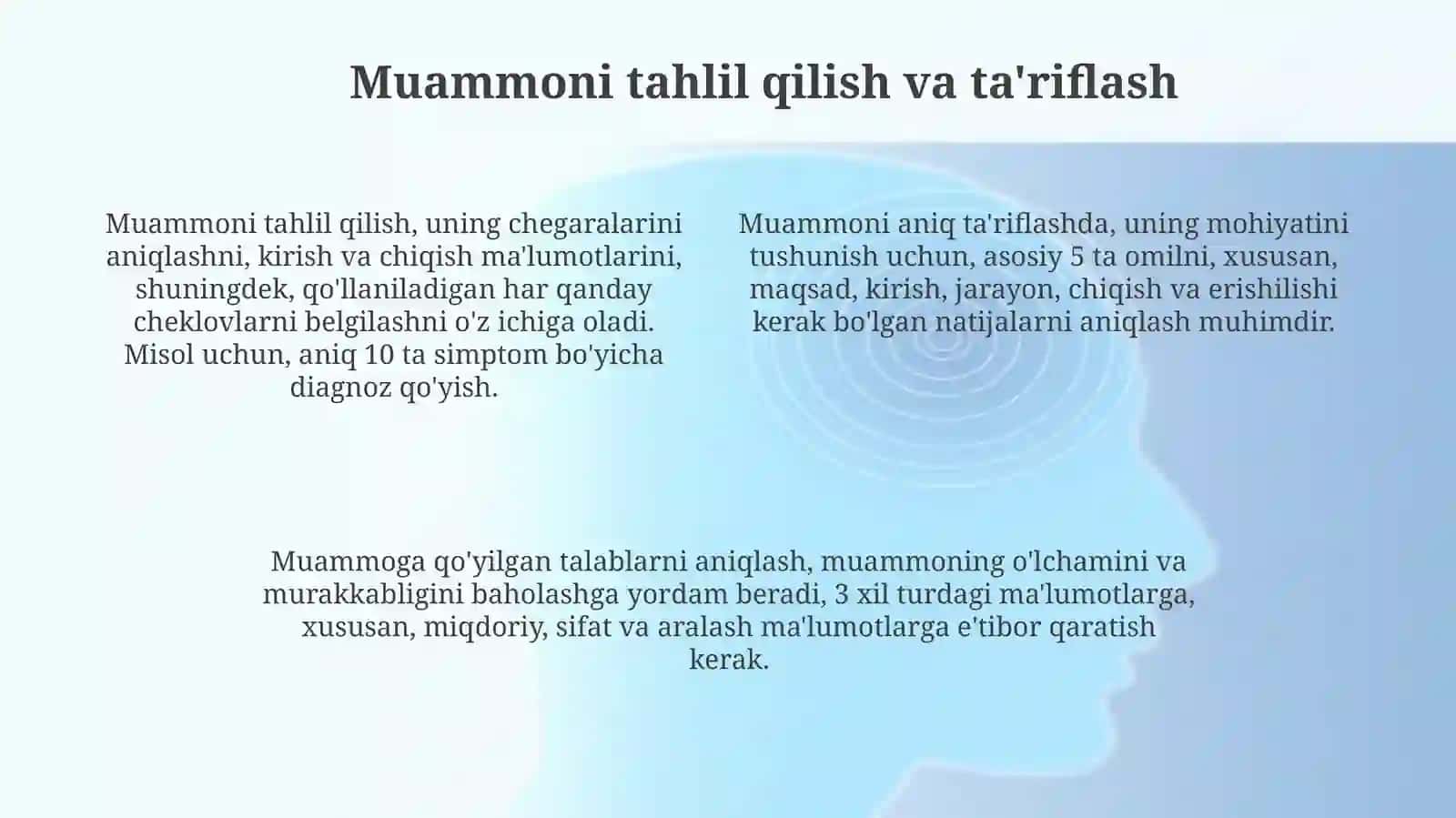 Muammoni tahlil qilish va ta'riflash

Muammoni tahlil qilish, uning chegaralarini aniqlashni, kirish va chiqish ma'lumotlarini, shuningdek, qo'llaniladigan har qanday cheklovlarni belgilashni o'z ichiga oladi. Misol uchun, aniq 10 ta simptom bo'yicha diagnoz qo'yish.

Muammoni aniq ta'riflashda, uníng mohiyatini tushunish uchun, asosiy 5 ta omilni, xususan, maqsad, kirish, jarayon, chiqish va erishilishi kerak bo'lgan natijalarni aniqlash muhimdir.

Muammoga qo'yilgan talablarni aniqlash, muammoning o'lchamini va murakkabligini baholashga yordam beradi, 3 xil turdagi ma'lumotlarga, xususan, miqdoriy, sifat va aralash ma'lumotlarga e'tibor qaratish kerak.